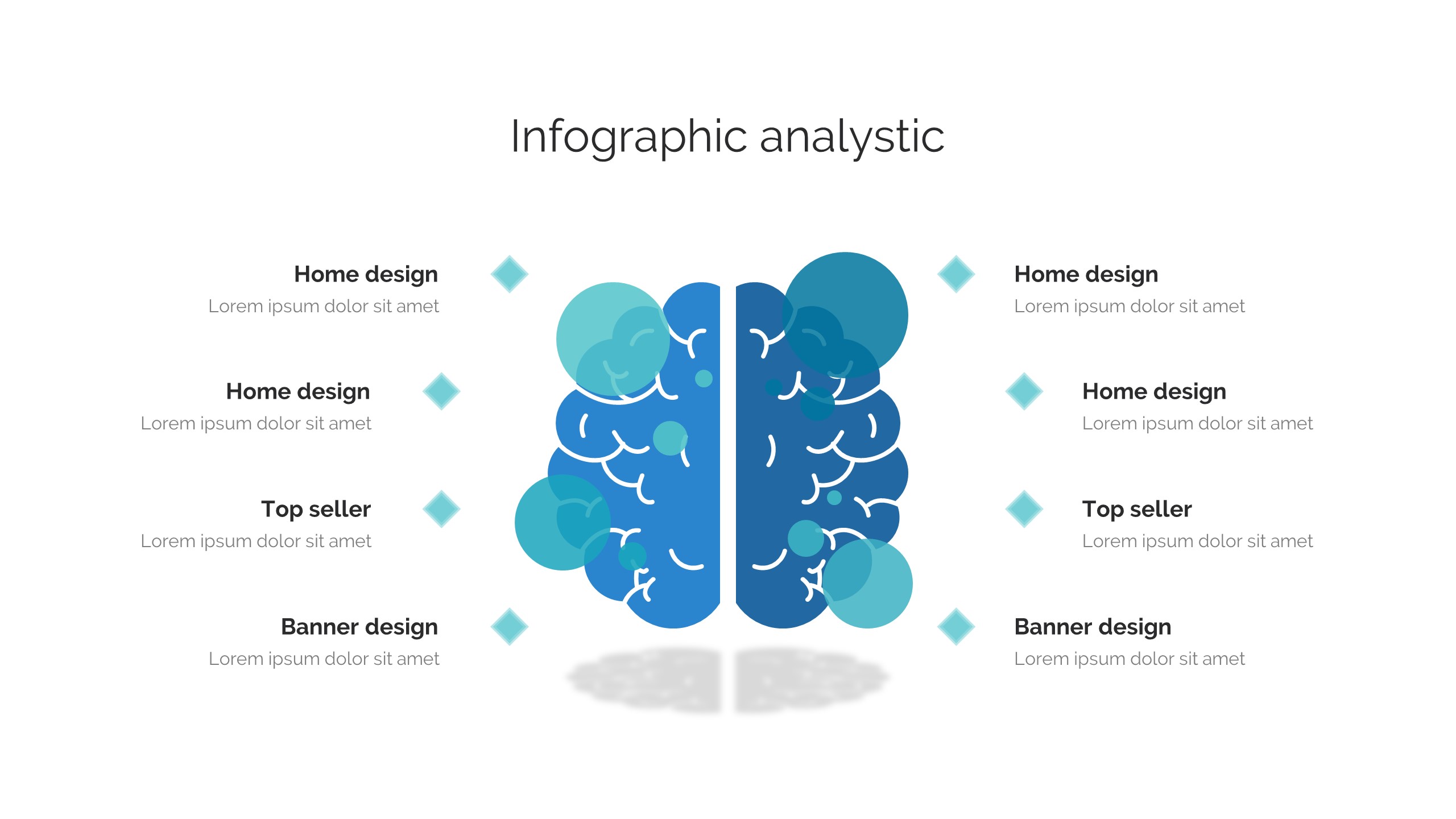 Infographic analystic

Home design
Lorem ipsum dolor sit amet

Home design
Lorem ipsum dolor sit amet

Top seller
Lorem ipsum dolor sit amet

Banner design
Lorem ipsum dolor sit amet

Home design
Lorem ipsum dolor sit amet

Home design
Lorem ipsum dolor sit amet

Top seller
Lorem ipsum dolor sit amet

Banner design
Lorem ipsum dolor sit amet